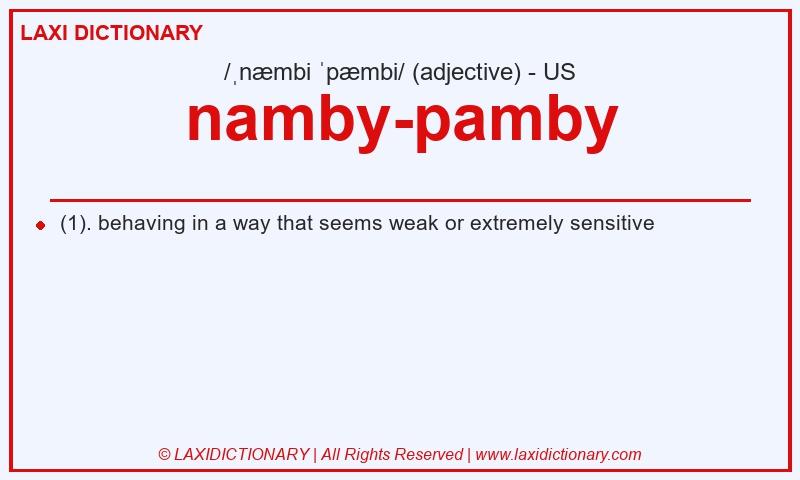 LAXI DICTIONARY

/ˌnæmbi ˈpæmbi/ (adjective) - US

namby-pamby

(1). behaving in a way that seems weak or extremely sensitive

© LAXIDICTIONARY | All Rights Reserved | www.laxidictionary.com